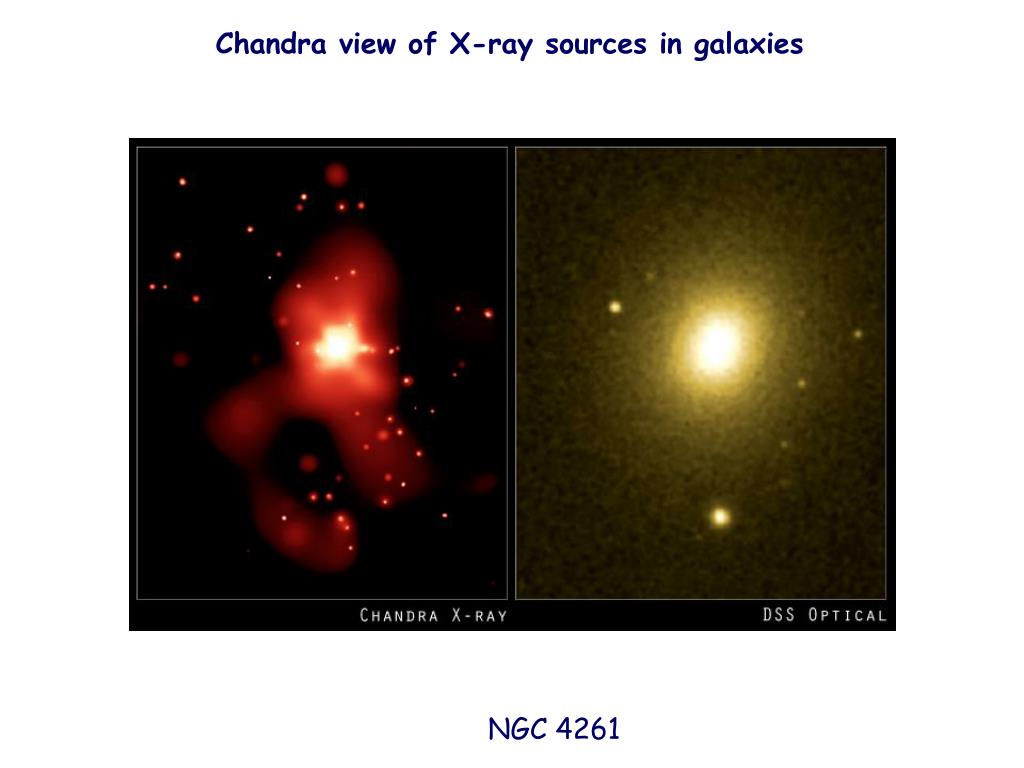 Chandra view of X-ray sources in galaxies

CHANDRA X-RAY

DSS OPTICAL

NGC 4261